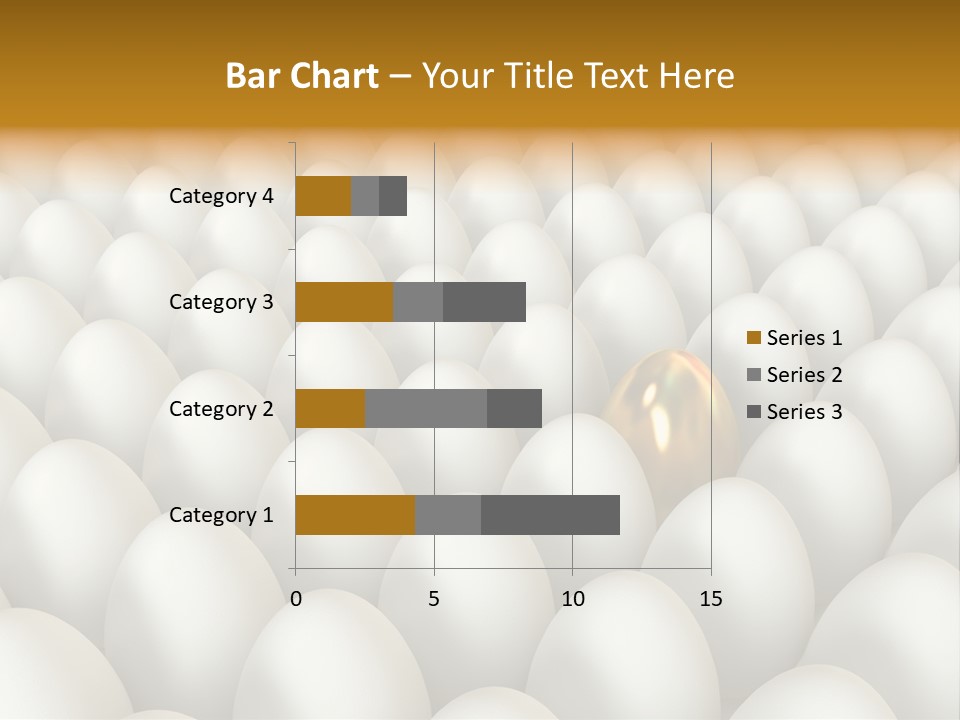 Bar Chart – Your Title Text Here

Category 4
Category 3
Category 2
Category 1

0 5 10 15

Series 1
Series 2
Series 3